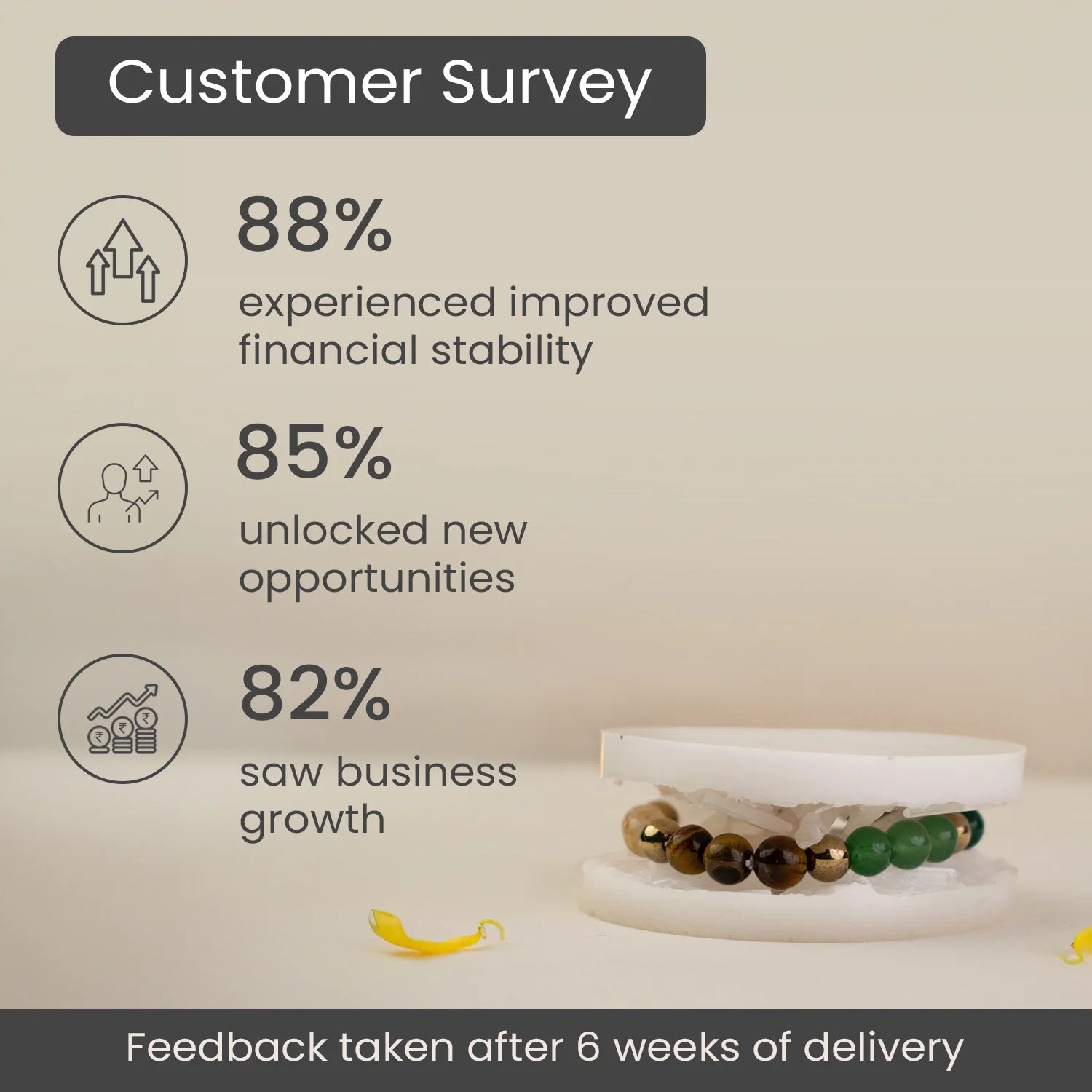 Customer Survey

88%

experienced improved financial stability

85%

unlocked new opportunities

82%

saw business growth

Feedback taken after 6 weeks of delivery